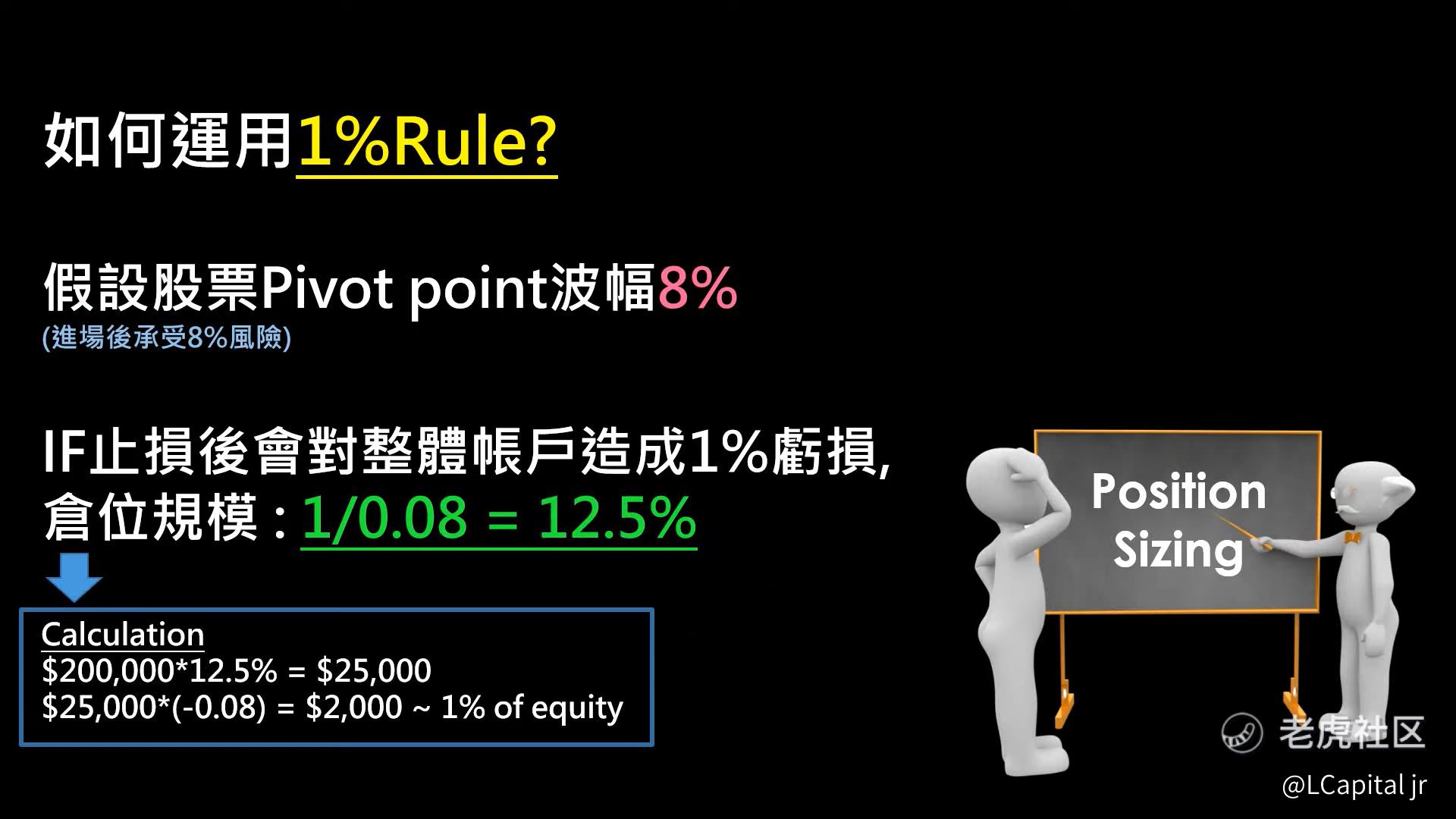 如何運用1%Rule?

假設股票Pivot point波幅8%
(進場後承受8%風險)

IF止損後會對整體帳戶造成1%虧損,
倉位規模 : 1/0.08 = 12.5%

Calculation
\$200,000*12.5% = \$25,000
\$25,000*(-0.08) = \$2,000 ~ 1% of equity

Position Sizing

老虎社区

@LCapital jr